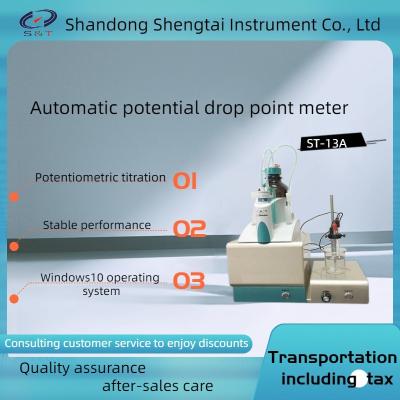 S&T Shandong Shengtai Instrument Co., Ltd

Automatic potential drop point meter

ST-13A

Potentiometric titration 01

Stable performance 02

Windows10 operating system 03

Consulting customer service to enjoy discounts

Quality assurance
after-sales care

Transportation including tax